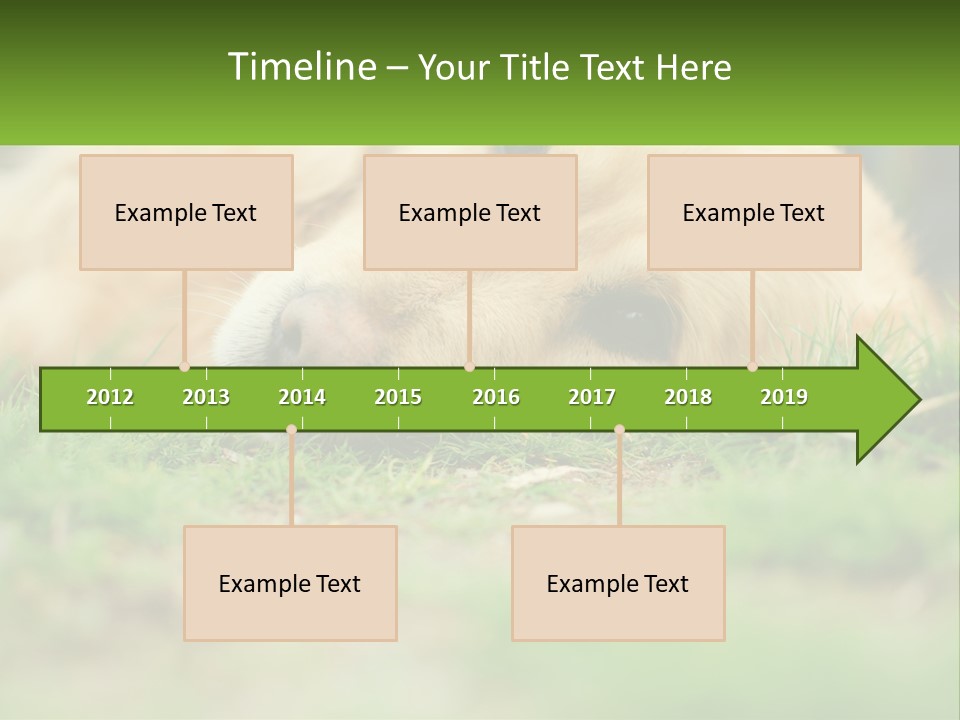 Timeline – Your Title Text Here

Example Text

Example Text

Example Text

2012 2013 2014 2015 2016 2017 2018 2019

Example Text

Example Text